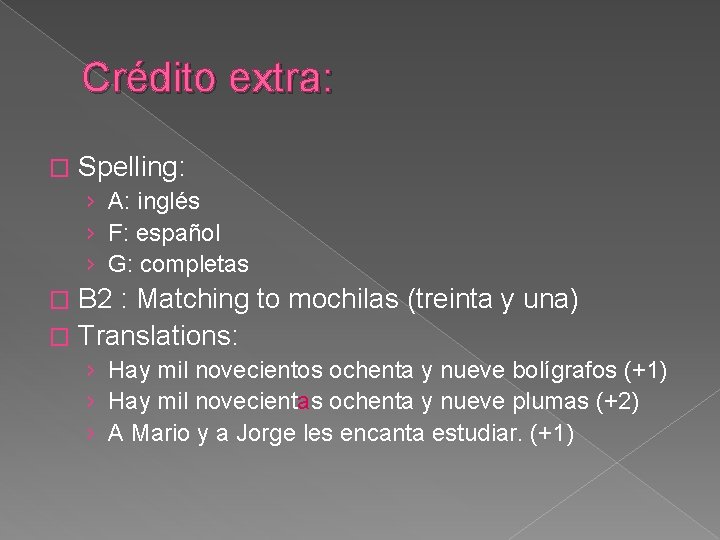 Crédito extra:

Spelling:
A: inglés
F: español
G: completas

B2 : Matching to mochilas (treinta y una)

Translations:
Hay mil novecientos ochenta y nueve bolígrafos (+1)
Hay mil novecientas ochenta y nueve plumas (+2)
A Mario y a Jorge les encanta estudiar. (+1)